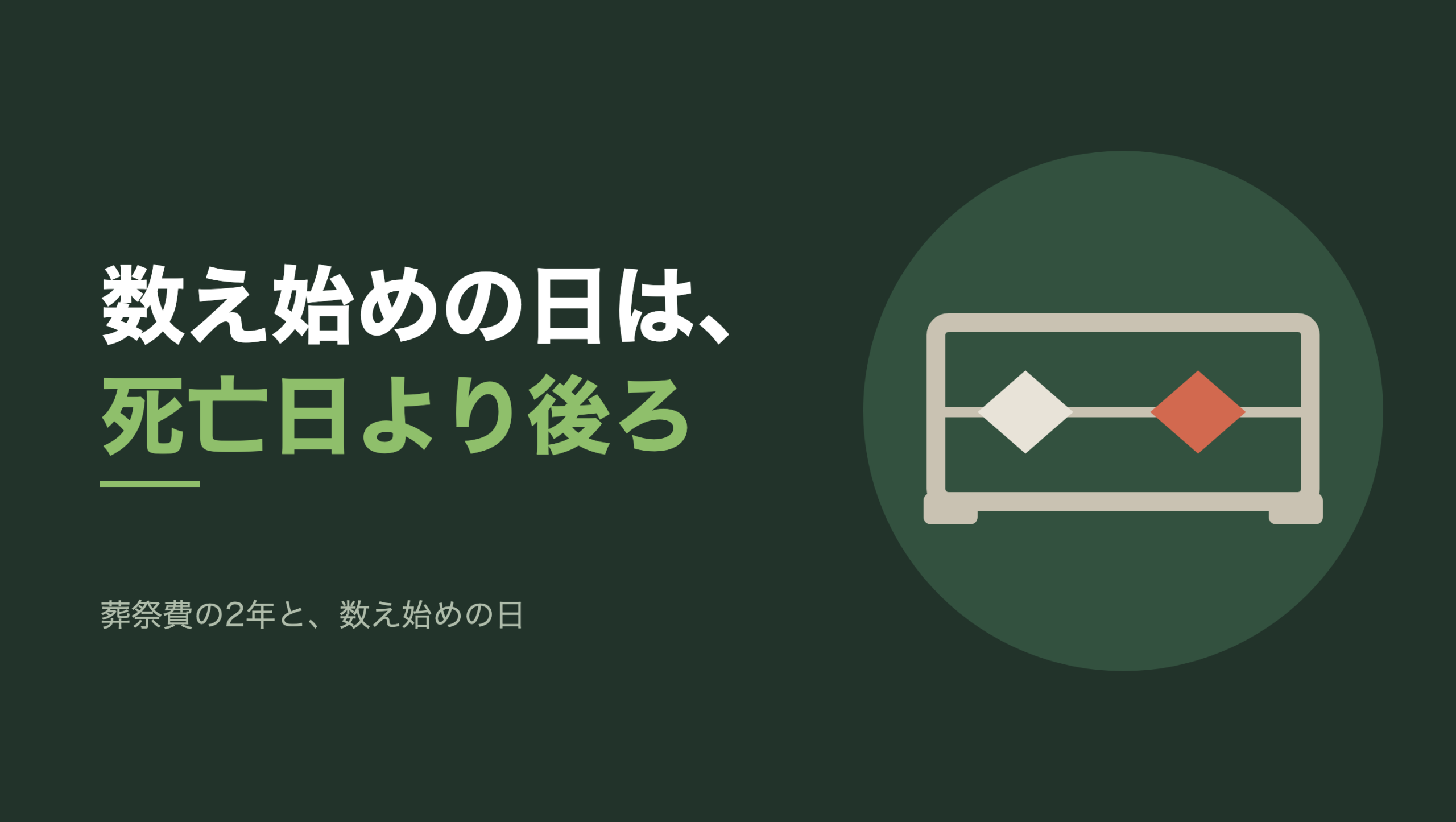 数え始めの日は、
死亡日より後ろ

葬祭費の2年と、数え始めの日